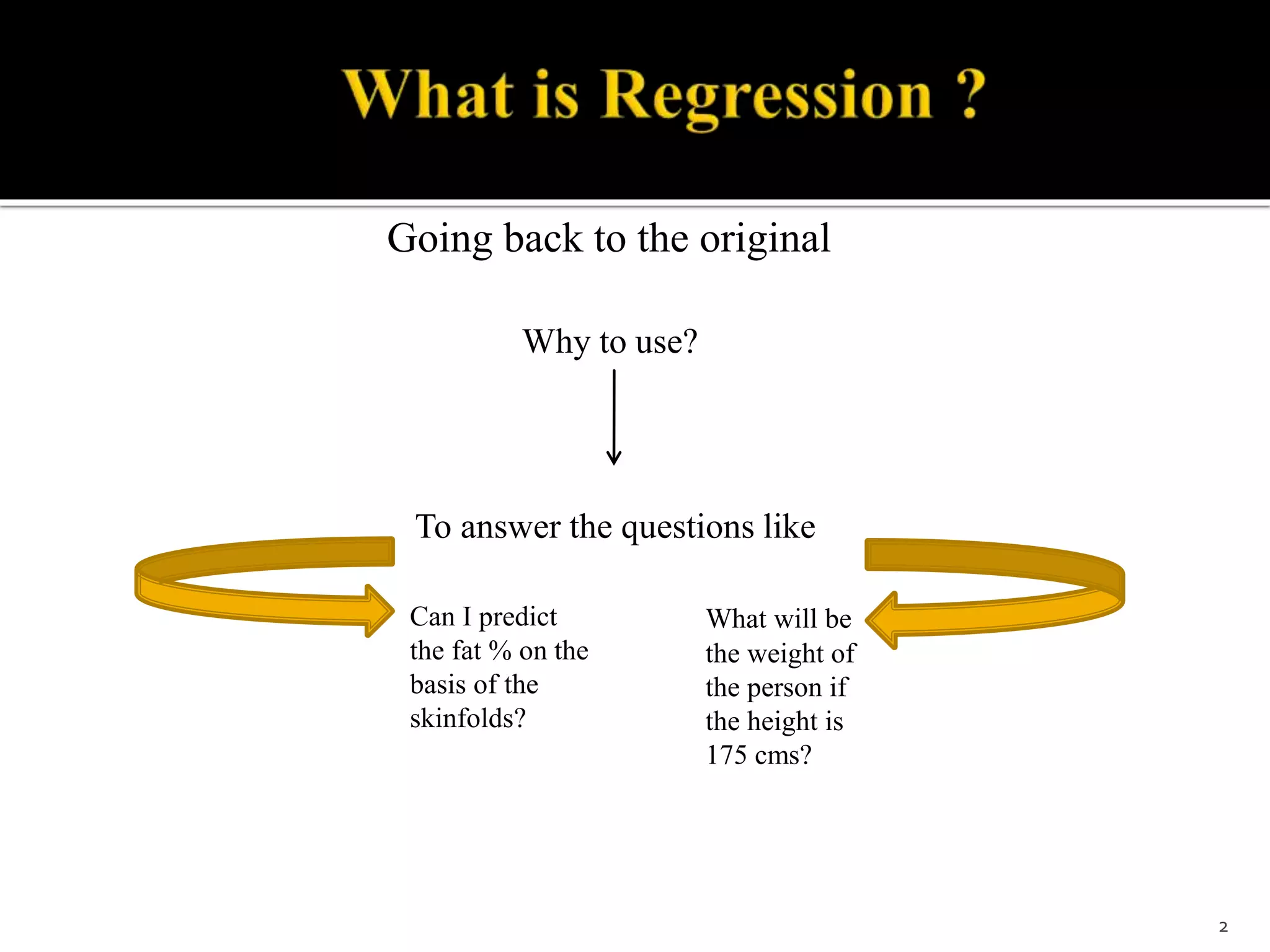 What is Regression ?

Going back to the original

Why to use?

To answer the questions like

Can I predict the fat % on the basis of the skinfolds?

What will be the weight of the person if the height is 175 cms?

2